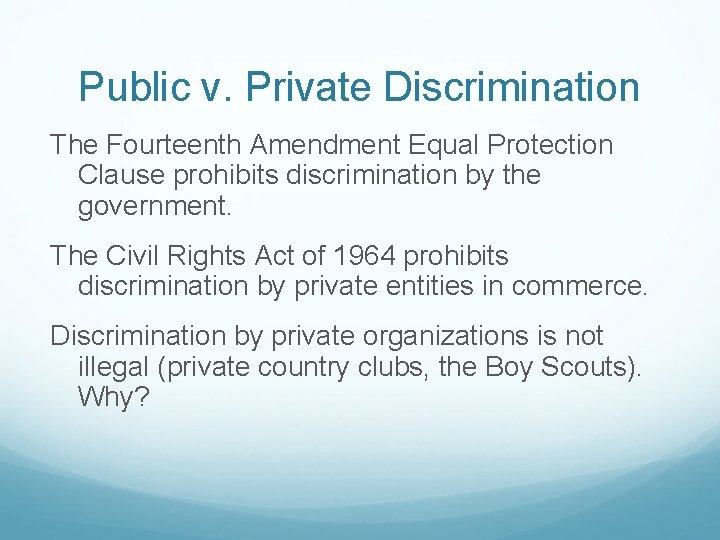 Public v. Private Discrimination

The Fourteenth Amendment Equal Protection Clause prohibits discrimination by the government.

The Civil Rights Act of 1964 prohibits discrimination by private entities in commerce.

Discrimination by private organizations is not illegal (private country clubs, the Boy Scouts). Why?